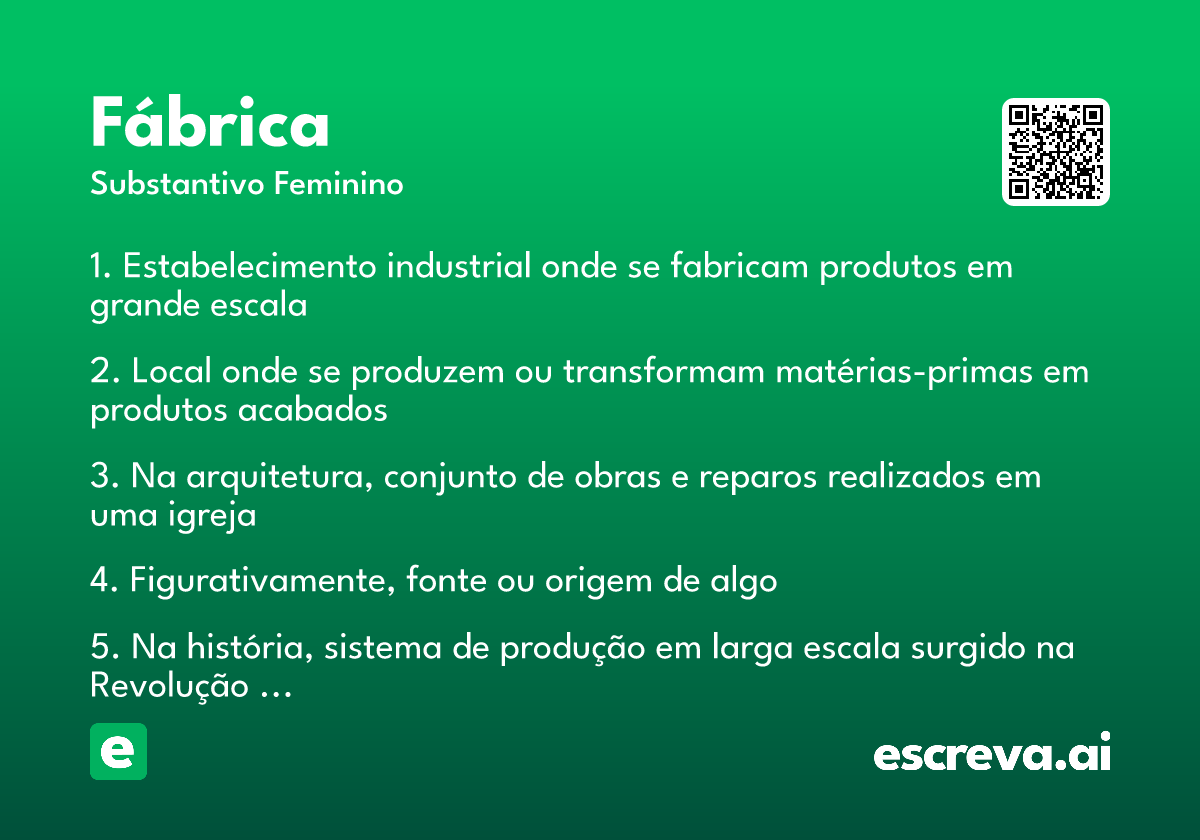 Fábrica
Substantivo Feminino

1. Estabelecimento industrial onde se fabricam produtos em grande escala

2. Local onde se produzem ou transformam matérias-primas em produtos acabados

3. Na arquitetura, conjunto de obras e reparos realizados em uma igreja

4. Figurativamente, fonte ou origem de algo

5. Na história, sistema de produção em larga escala surgido na Revolução …

e

escreva.ai